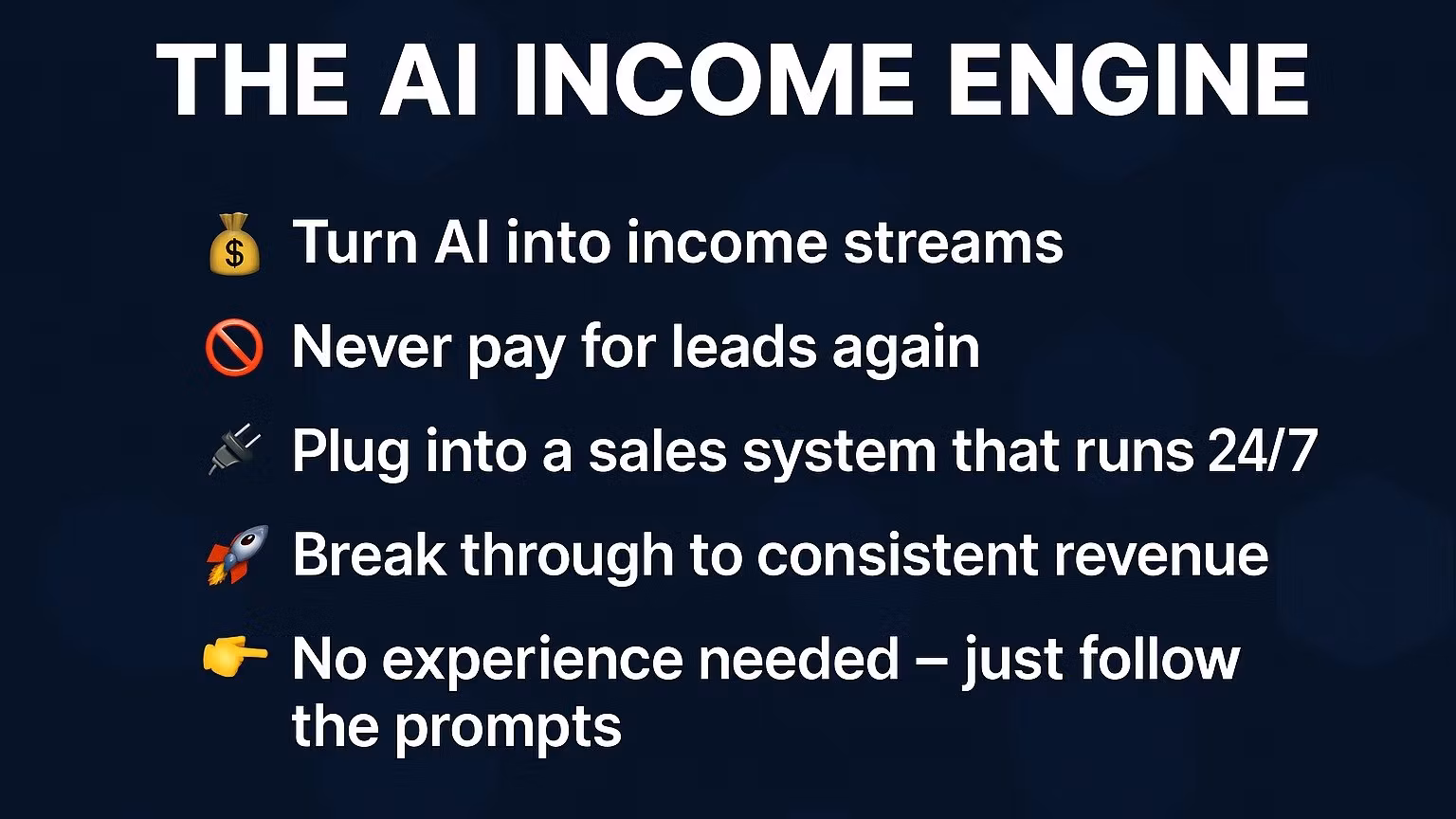 THE AI INCOME ENGINE

💰 Turn AI into income streams

🚫 Never pay for leads again

🔌 Plug into a sales system that runs 24/7

🚀 Break through to consistent revenue

👉 No experience needed – just follow the prompts